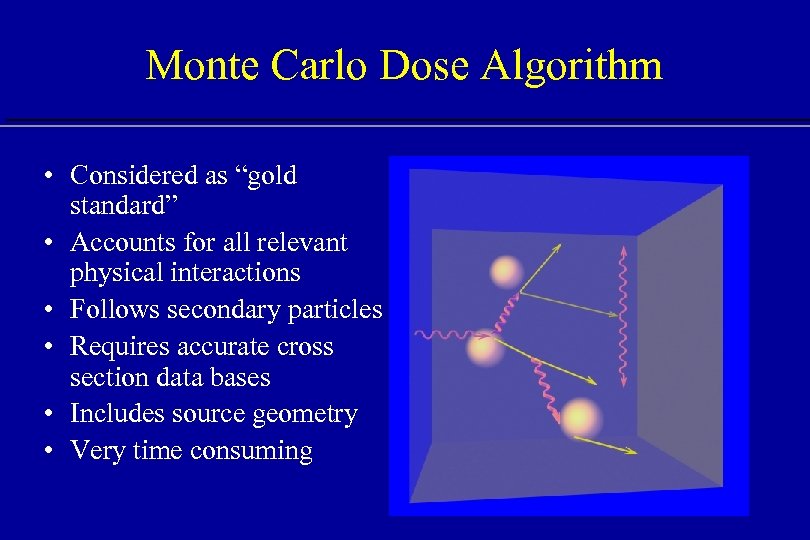 Monte Carlo Dose Algorithm

• Considered as “gold standard”
• Accounts for all relevant physical interactions
• Follows secondary particles
• Requires accurate cross section data bases
• Includes source geometry
• Very time consuming